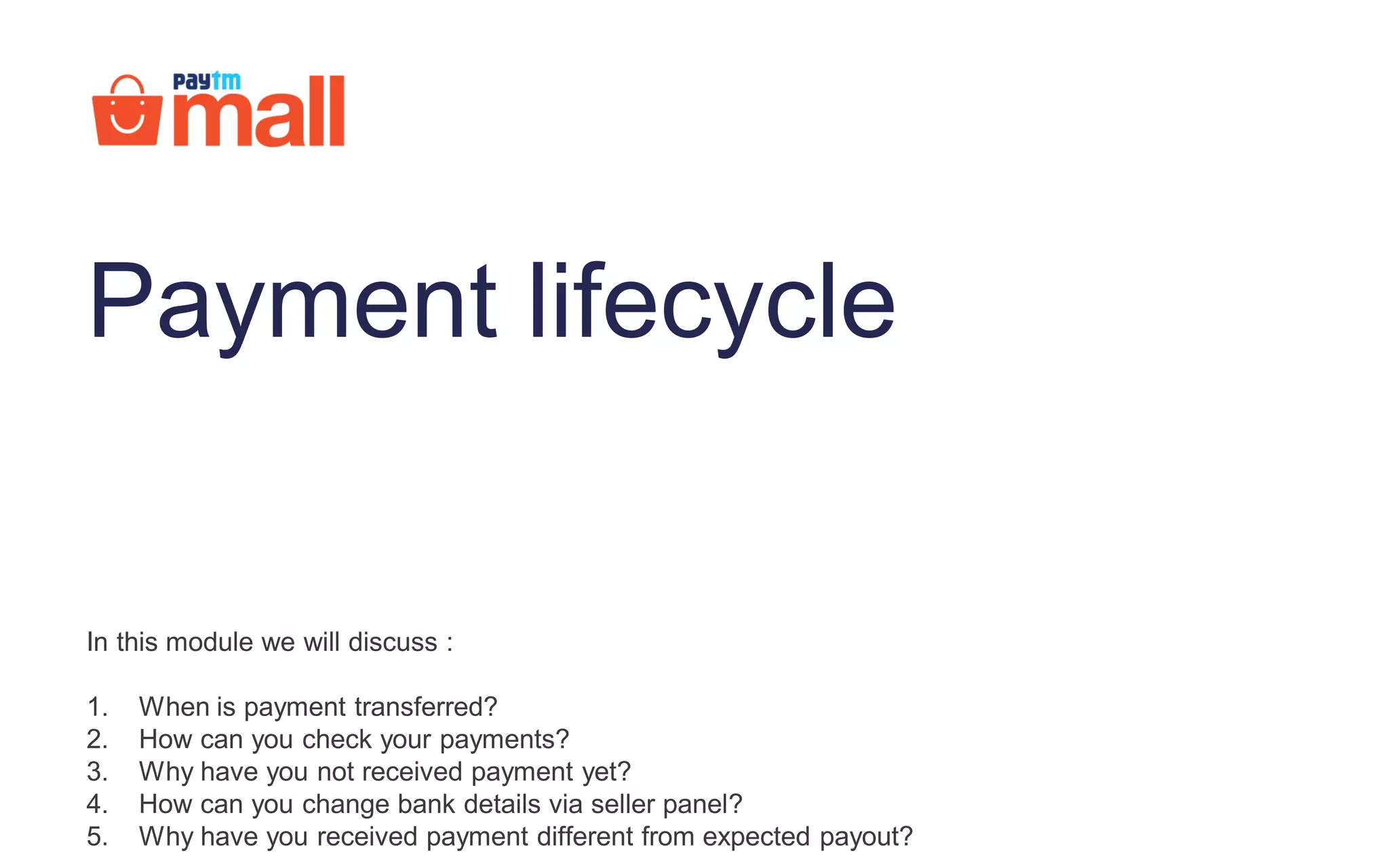 Paytm mall

Payment lifecycle

In this module we will discuss :

1. When is payment transferred?
2. How can you check your payments?
3. Why have you not received payment yet?
4. How can you change bank details via seller panel?
5. Why have you received payment different from expected payout?